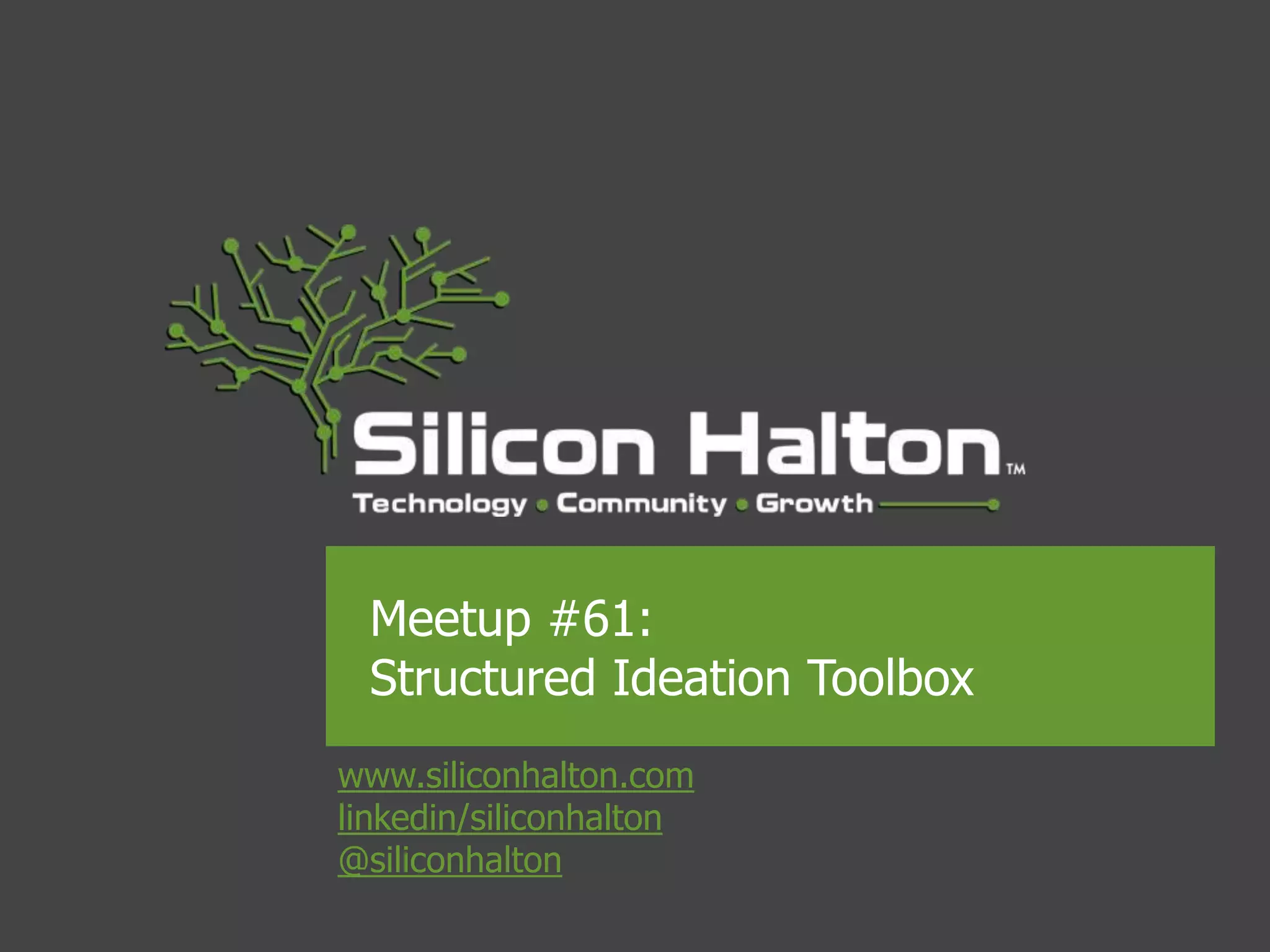 Silicon Halton™
Technology • Community • Growth

Meetup #61:
Structured Ideation Toolbox

www.siliconhalton.com
linkedin/siliconhalton
@siliconhalton